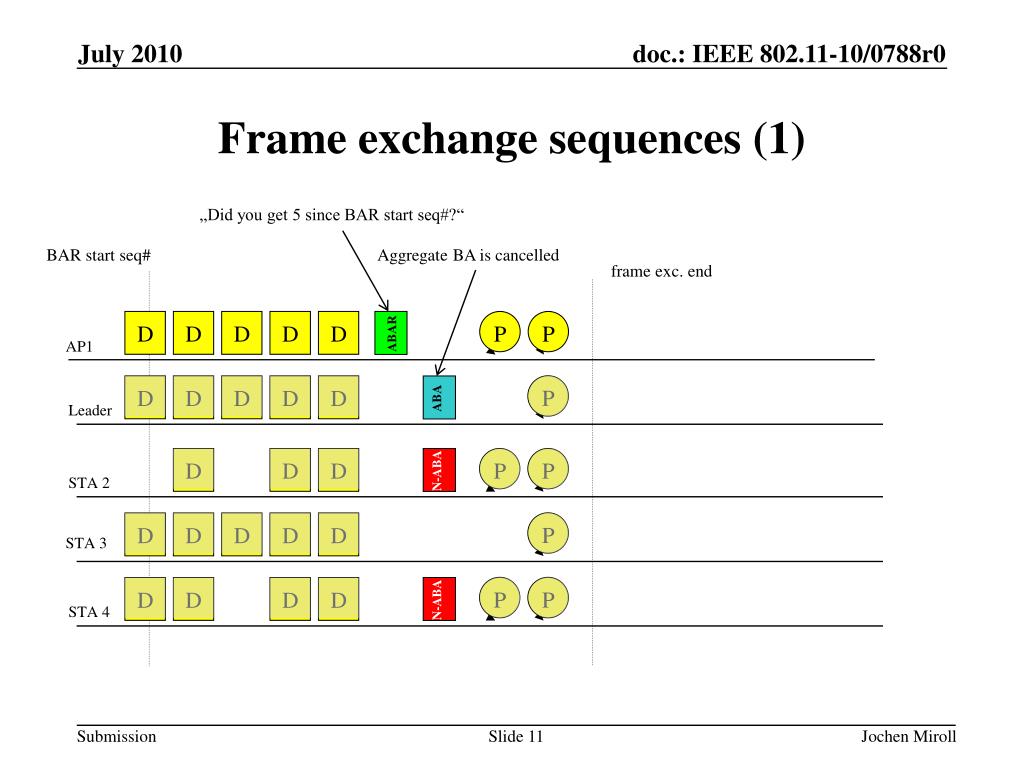 July 2010

doc.: IEEE 802.11-10/0788r0

Frame exchange sequences (1)

„Did you get 5 since BAR start seq#?“

BAR start seq#

Aggregate BA is cancelled

frame exc. end

AP1 D D D D D ABAR P P

Leader D D D D D ABA P

STA 2 D D D N-ABA P P

STA 3 D D D D D P

STA 4 D D D D N-ABA P P

Submission

Slide 11

Jochen Miroll